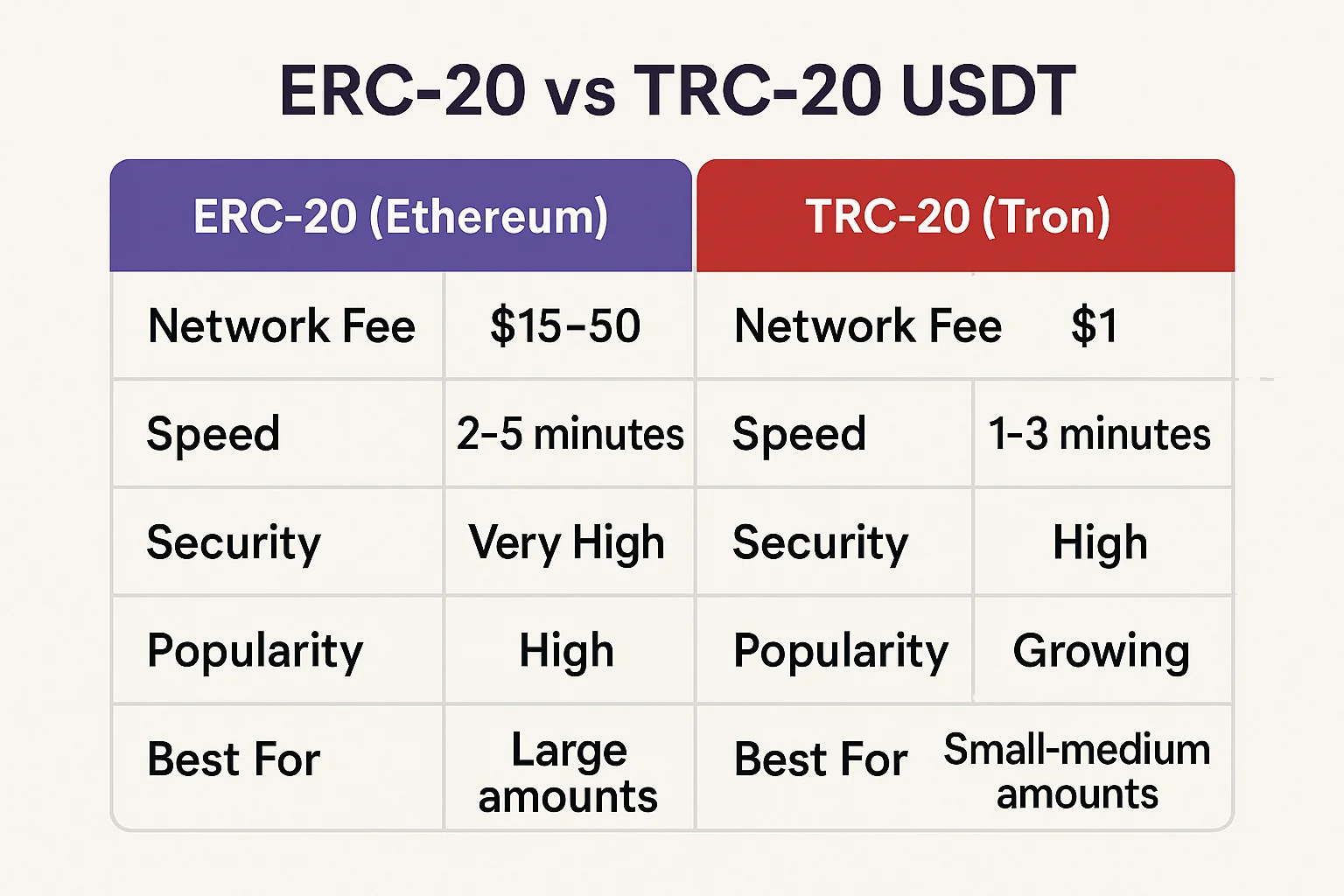 ERC-20 vs TRC-20 USDT

| ERC-20 (Ethereum) | | TRC-20 (Tron) | |
|---|---|---|---|
| Network Fee | \$15-50 | Network Fee | \$1 |
| Speed | 2-5 minutes | Speed | 1-3 minutes |
| Security | Very High | Security | High |
| Popularity | High | Popularity | Growing |
| Best For | Large amounts | Best For | Small-medium amounts |